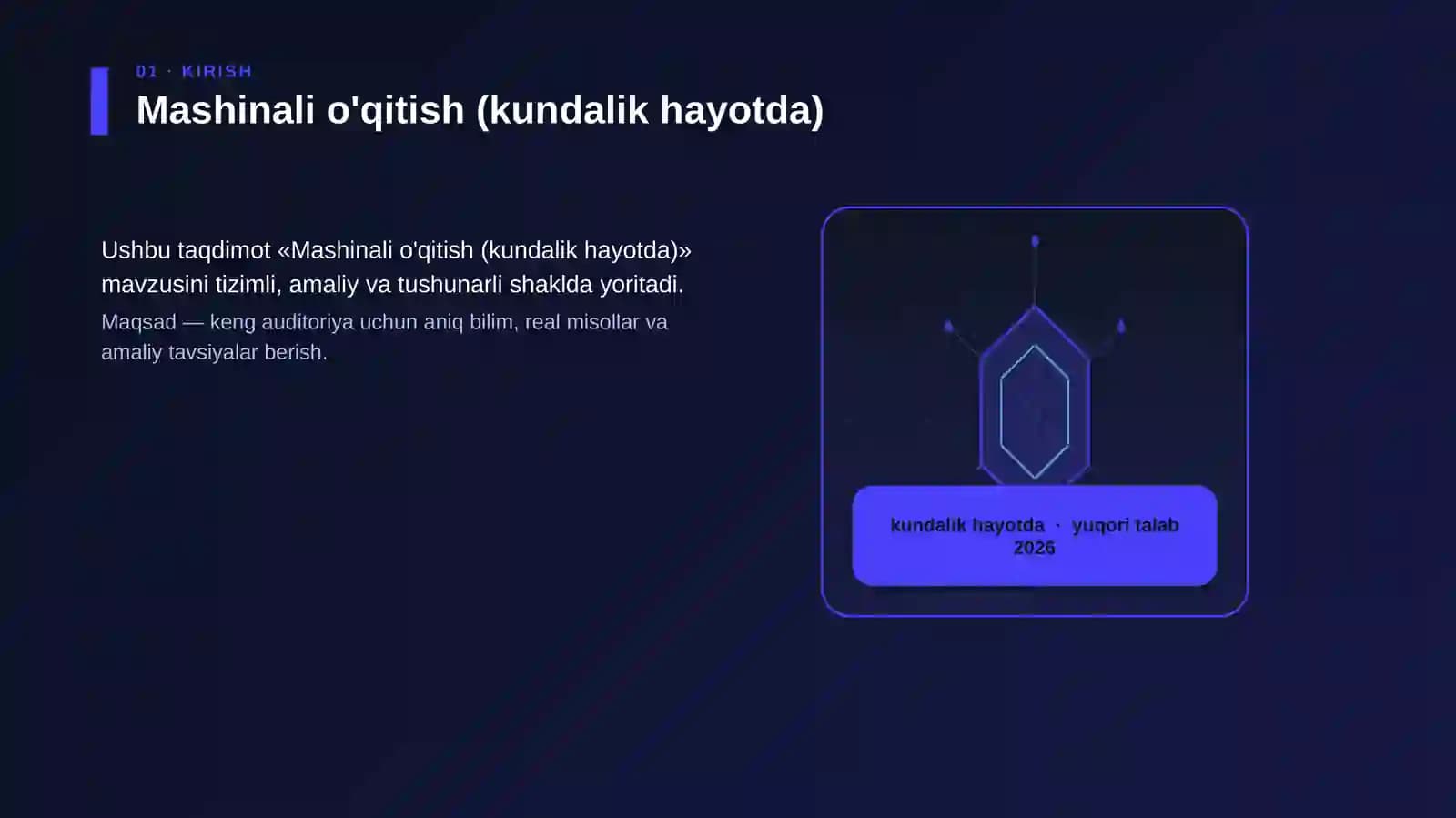 01 · KIRISH

Mashinali o'qitish (kundalik hayotda)

Ushbu taqdimot «Mashinali o'qitish (kundalik hayotda)» mavzusini tizimli, amaliy va tushunarli shaklda yoritadi.

Maqsad — keng auditoriya uchun aniq bilim, real misollar va amaliy tavsiyalar berish.

kundalik hayotda · yuqori talab 2026